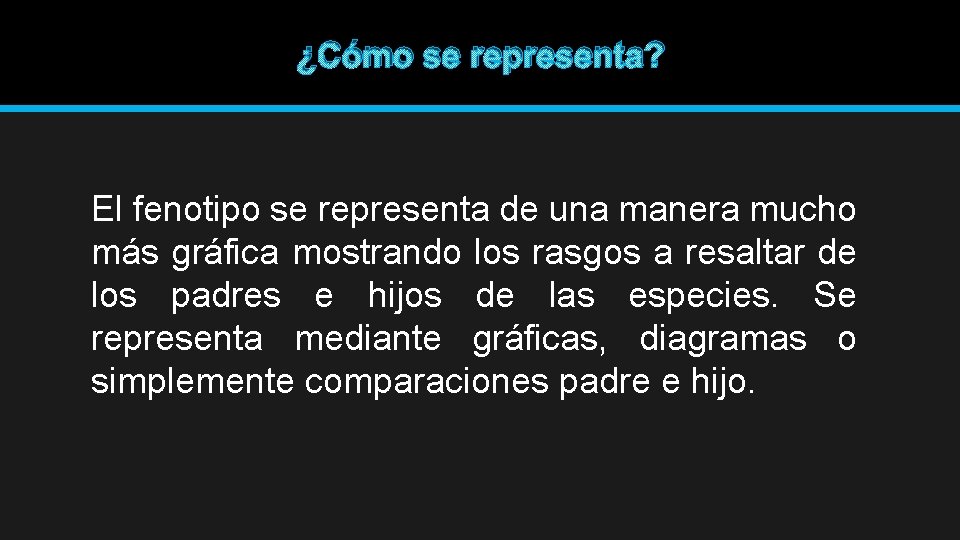 ¿Cómo se representa?

El fenotipo se representa de una manera mucho más gráfica mostrando los rasgos a resaltar de los padres e hijos de las especies. Se representa mediante gráficas, diagramas o simplemente comparaciones padre e hijo.